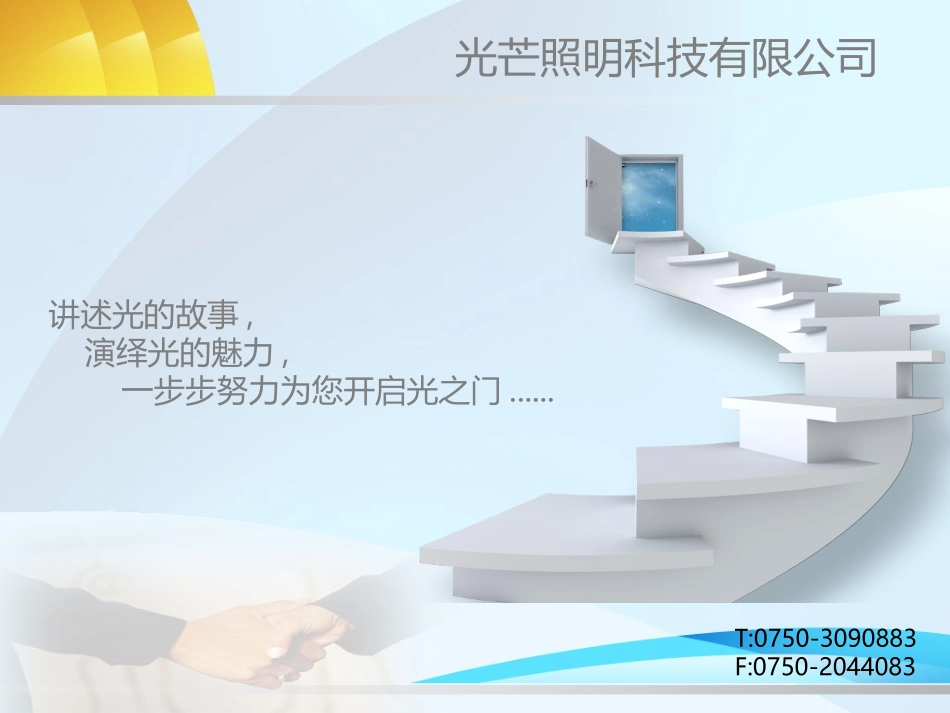 光芒照明科技有限公司

讲述光的故事，
演绎光的魅力，
一步步努力为您开启光之门 ......

T:0750-3090883
F:0750-2044083